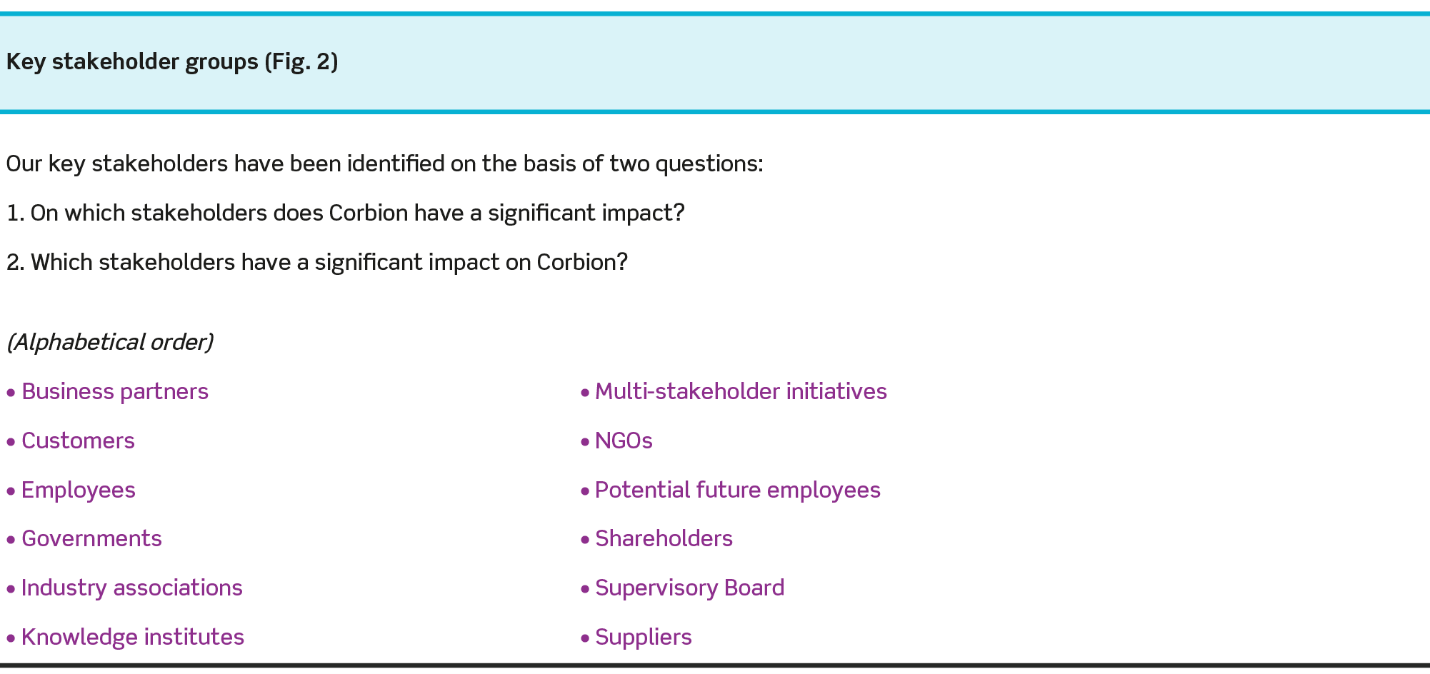 Key stakeholder groups (Fig. 2)

Our key stakeholders have been identified on the basis of two questions:

1. On which stakeholders does Corbion have a significant impact?

2. Which stakeholders have a significant impact on Corbion?

(Alphabetical order)

• Business partners
• Customers
• Employees
• Governments
• Industry associations
• Knowledge institutes

• Multi-stakeholder initiatives
• NGOs
• Potential future employees
• Shareholders
• Supervisory Board
• Suppliers